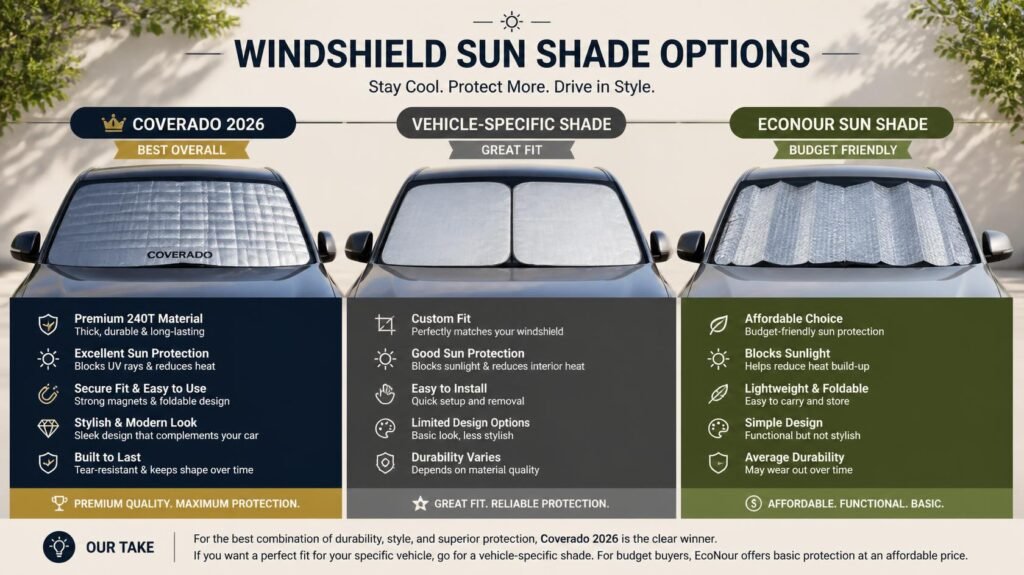 WINDSHIELD SUN SHADE OPTIONS

Stay Cool. Protect More. Drive in Style.

COVERADO 2026
BEST OVERALL

COVERADO

Premium 240T Material
Thick, durable & long-lasting

Excellent Sun Protection
Blocks UV rays & reduces heat

Secure Fit & Easy to Use
Strong magnets & foldable design

Stylish & Modern Look
Sleek design that complements your car

Built to Last
Tear-resistant & keeps shape over time

PREMIUM QUALITY. MAXIMUM PROTECTION.

VEHICLE-SPECIFIC SHADE
GREAT FIT

Custom Fit
Perfectly matches your windshield

Good Sun Protection
Blocks sunlight & reduces interior heat

Easy to Install
Quick setup and removal

Limited Design Options
Basic look, less stylish

Durability Varies
Depends on material quality

GREAT FIT. RELIABLE PROTECTION.

ECONOUR SUN SHADE
BUDGET FRIENDLY

Affordable Choice
Budget-friendly sun protection

Blocks Sunlight
Helps reduce heat build-up

Lightweight & Foldable
Easy to carry and store

Simple Design
Functional but not stylish

Average Durability
May wear out over time

AFFORDABLE. FUNCTIONAL. BASIC.

OUR TAKE

For the best combination of durability, style, and superior protection, Coverado 2026 is the clear winner.
If you want a perfect fit for your specific vehicle, go for a vehicle-specific shade. For budget buyers, EcoNour offers basic protection at an affordable price.